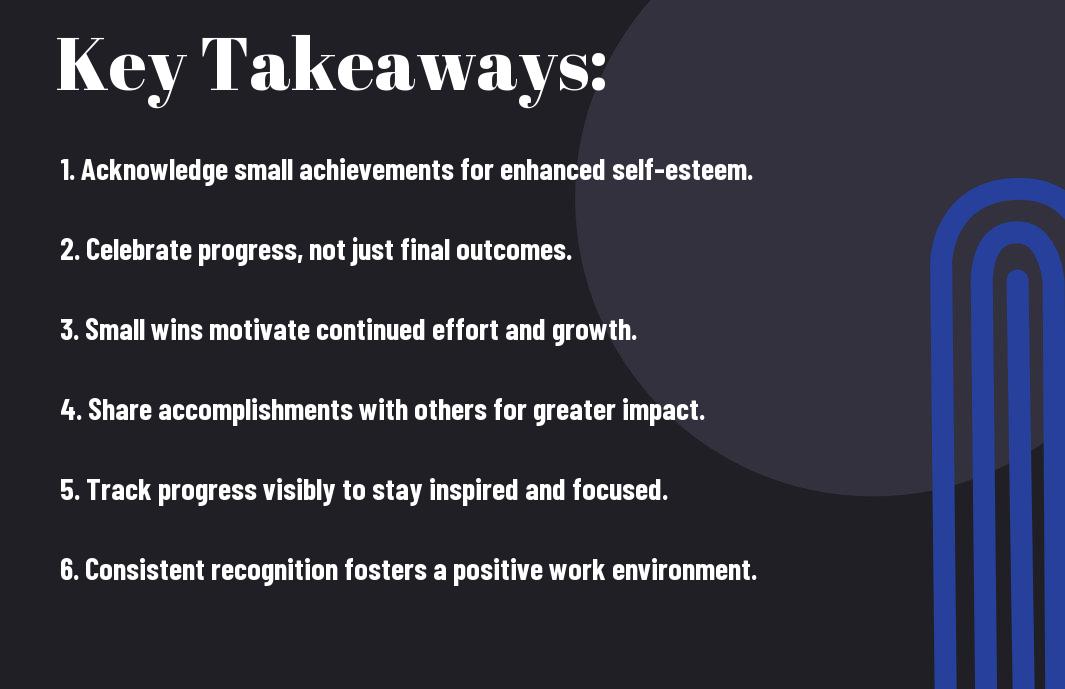 Key Takeaways:

1. Acknowledge small achievements for enhanced self-esteem.

2. Celebrate progress, not just final outcomes.

3. Small wins motivate continued effort and growth.

4. Share accomplishments with others for greater impact.

5. Track progress visibly to stay inspired and focused.

6. Consistent recognition fosters a positive work environment.